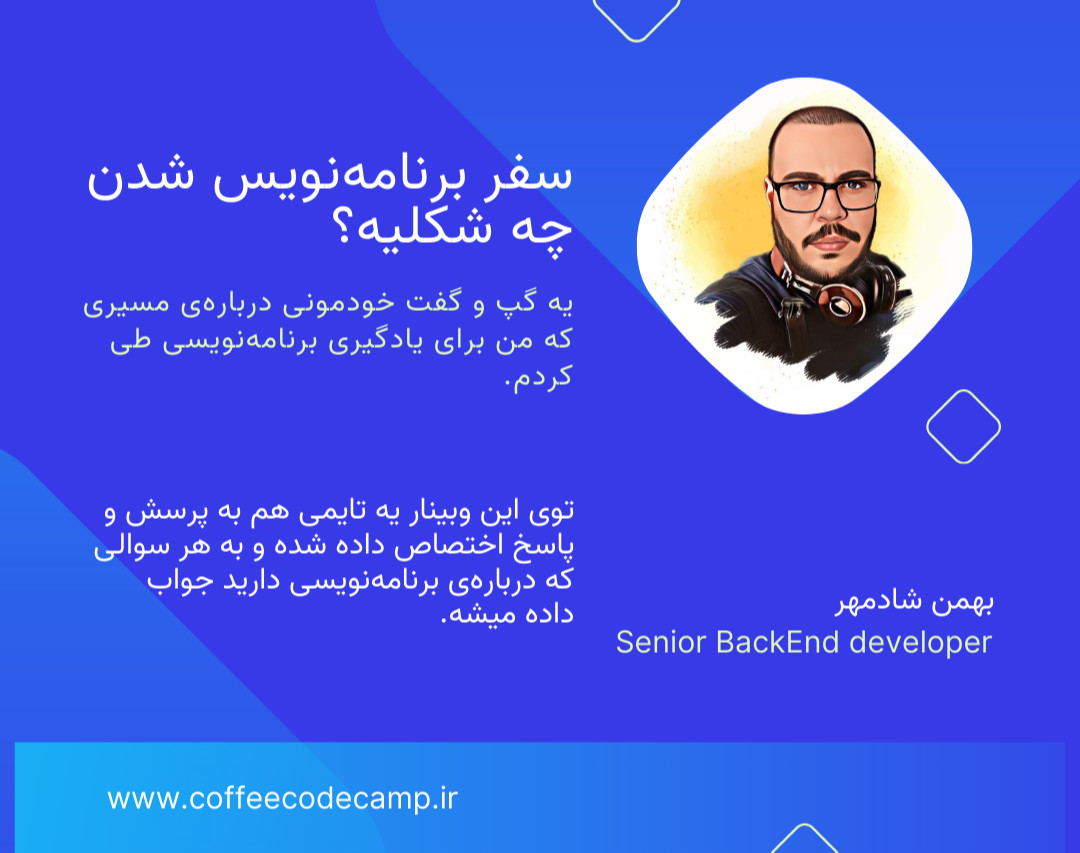 سفر برنامه‌نویس شدن چه شکلیه؟

یه گپ و گفت خودمونی درباره‌ی مسیری که من برای یادگیری برنامه‌نویسی طی کردم.

توی این وبینار یه تایمی هم به پرسش و پاسخ اختصاص داده شده و به هر سوالی که درباره‌ی برنامه‌نویسی دارید جواب داده میشه.

بهمن شادمهر
Senior BackEnd developer

www.coffeecodecamp.ir